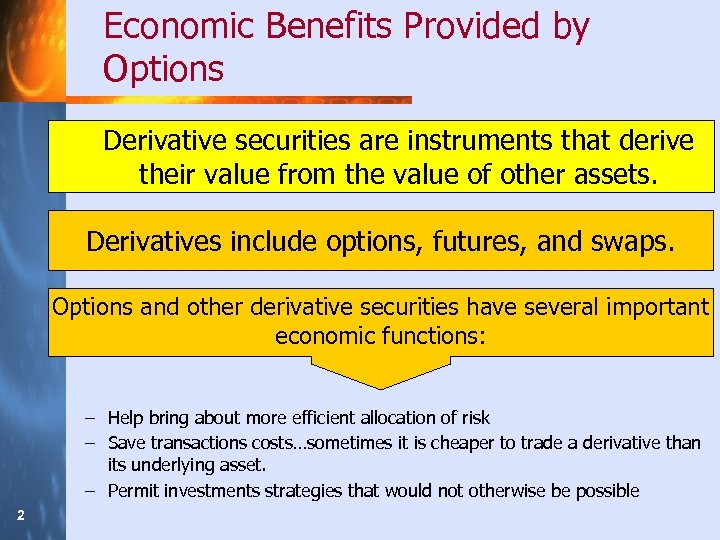 Economic Benefits Provided by Options

Derivative securities are instruments that derive their value from the value of other assets.

Derivatives include options, futures, and swaps.

Options and other derivative securities have several important economic functions:

– Help bring about more efficient allocation of risk
– Save transactions costs…sometimes it is cheaper to trade a derivative than its underlying asset.
– Permit investments strategies that would not otherwise be possible

2